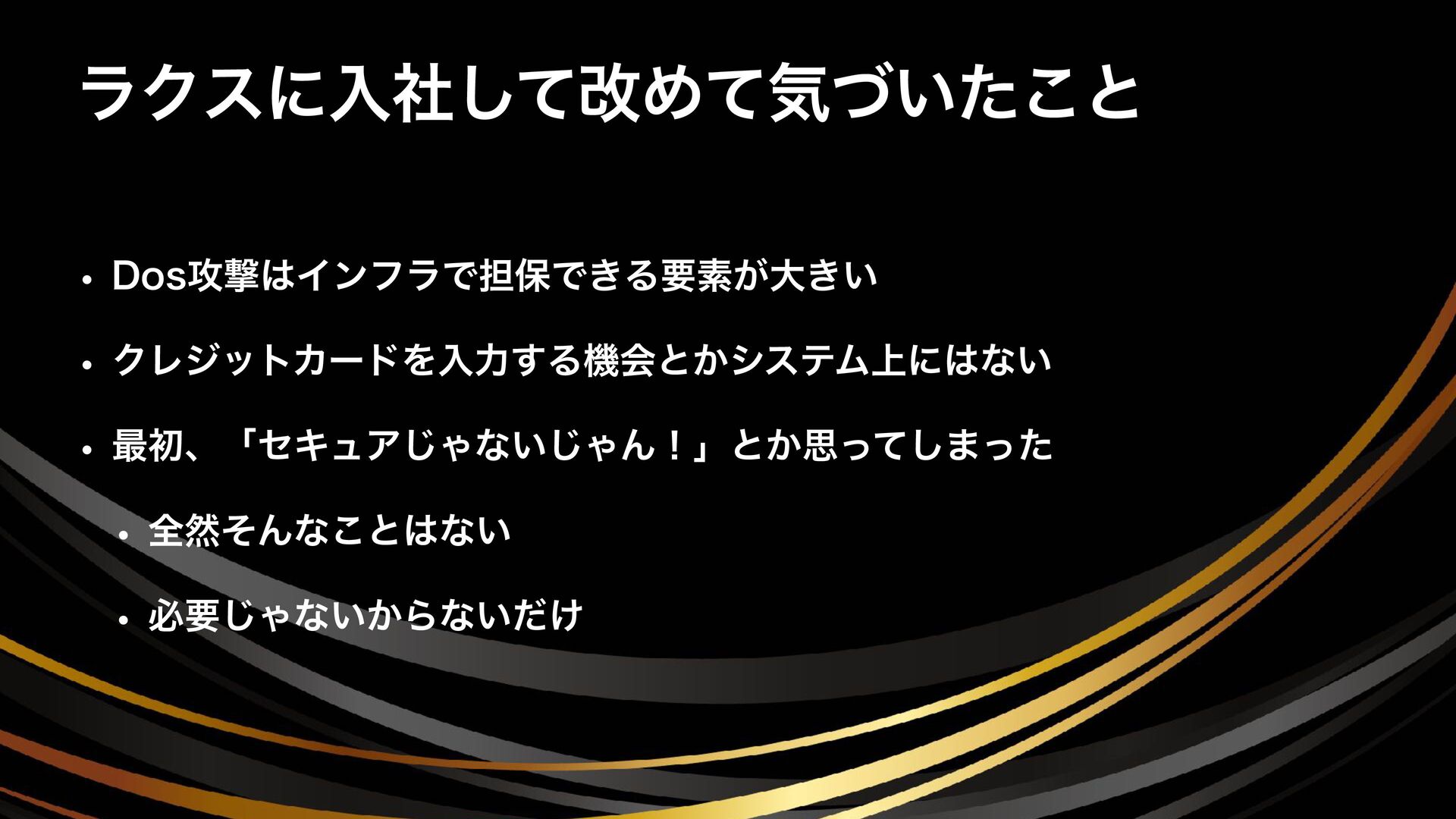 ラクスに入社して改めて気づいたこと

• Dos攻撃はインフラで担保できる要素が大きい

• クレジットカードを入力する機会とかシステム上にはない

• 最初、「セキュアじゃないじゃん！」とか思ってしまった

• 全然そんなことはない

• 必要じゃないからないだけ